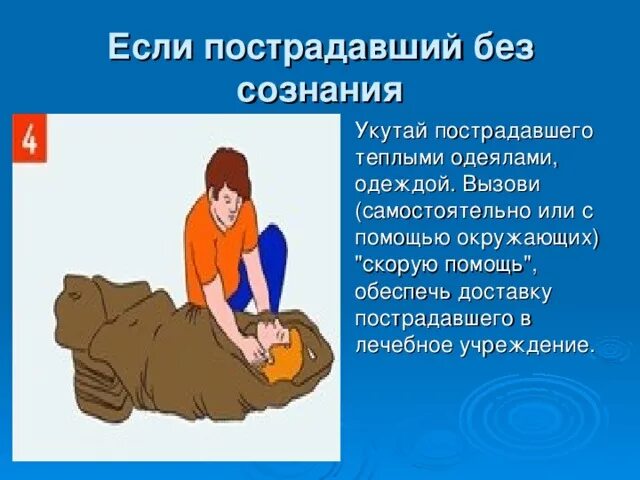 Если пострадавший без сознания

4

Укутай пострадавшего теплыми одеялами, одеждой. Вызови (самостоятельно или с помощью окружающих) "скорую помощь", обеспечь доставку пострадавшего в лечебное учреждение.